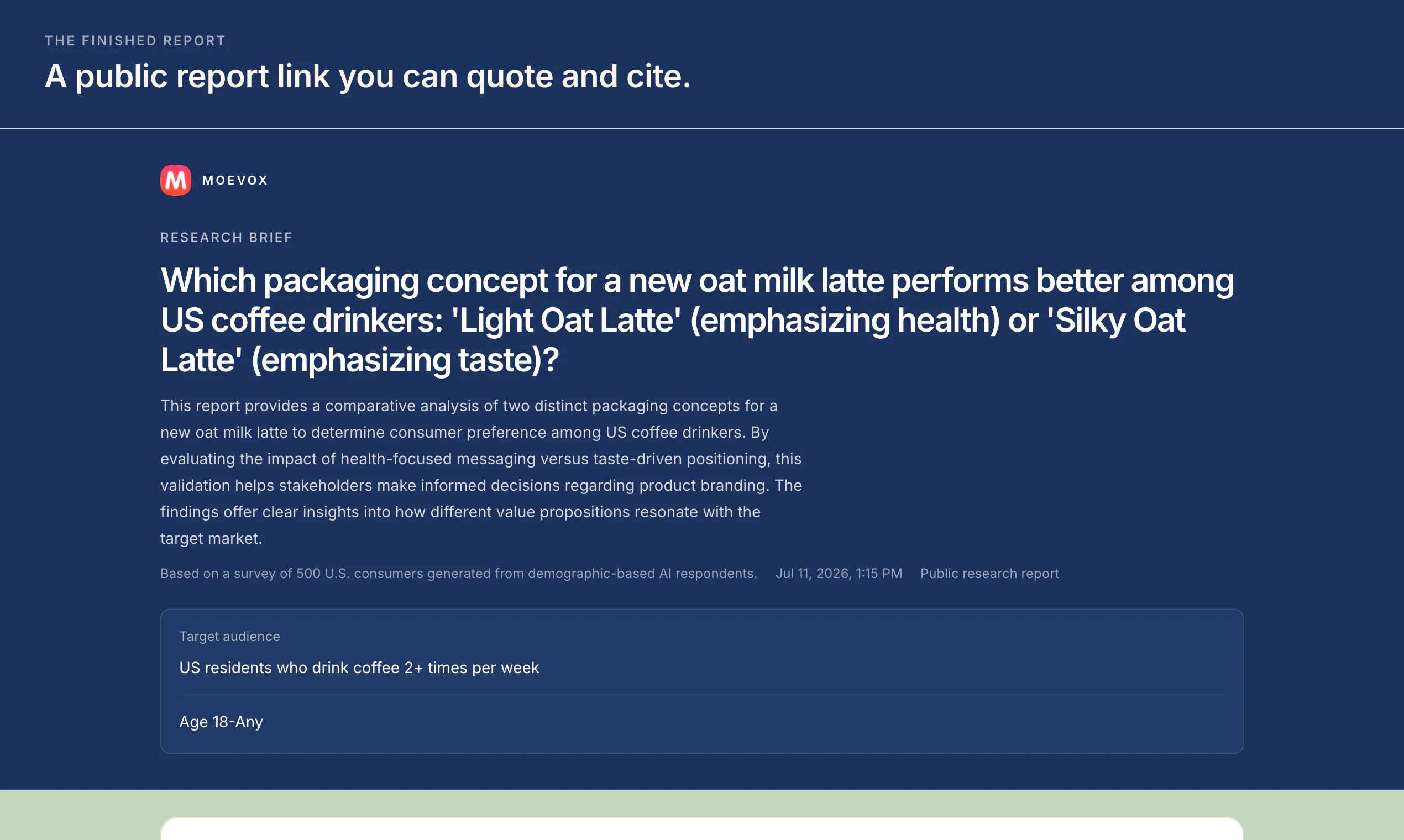 THE FINISHED REPORT

A public report link you can quote and cite.

M MOEVOX

RESEARCH BRIEF

Which packaging concept for a new oat milk latte performs better among US coffee drinkers: 'Light Oat Latte' (emphasizing health) or 'Silky Oat Latte' (emphasizing taste)?

This report provides a comparative analysis of two distinct packaging concepts for a new oat milk latte to determine consumer preference among US coffee drinkers. By evaluating the impact of health-focused messaging versus taste-driven positioning, this validation helps stakeholders make informed decisions regarding product branding. The findings offer clear insights into how different value propositions resonate with the target market.

Based on a survey of 500 U.S. consumers generated from demographic-based AI respondents. Jul 11, 2026, 1:15 PM Public research report

Target audience

US residents who drink coffee 2+ times per week

Age 18-Any